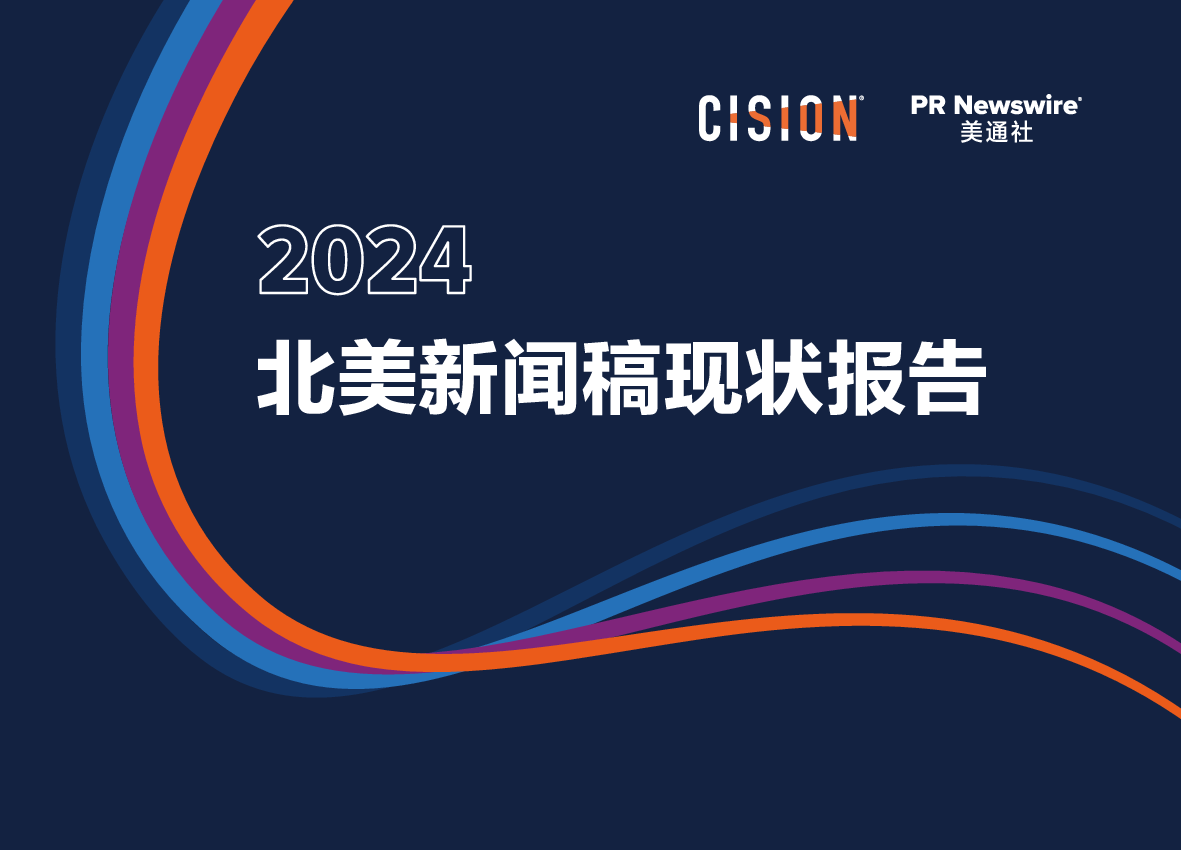 CISION®

PR Newswire®
美通社

2024

北美新闻稿现状报告